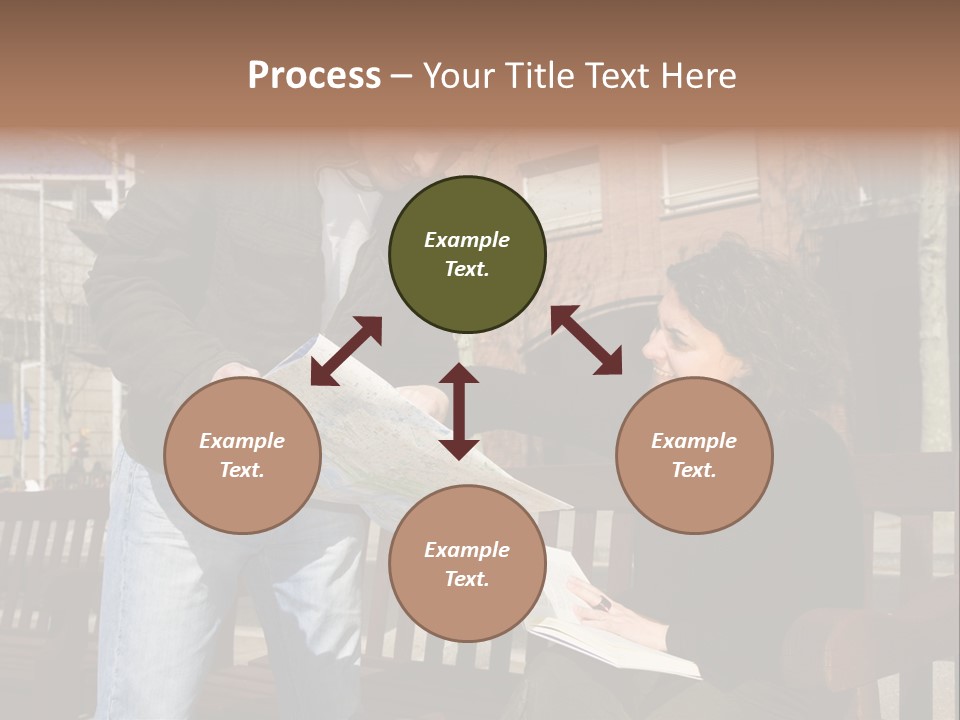 Process – Your Title Text Here

Example Text.

Example Text.

Example Text.

Example Text.